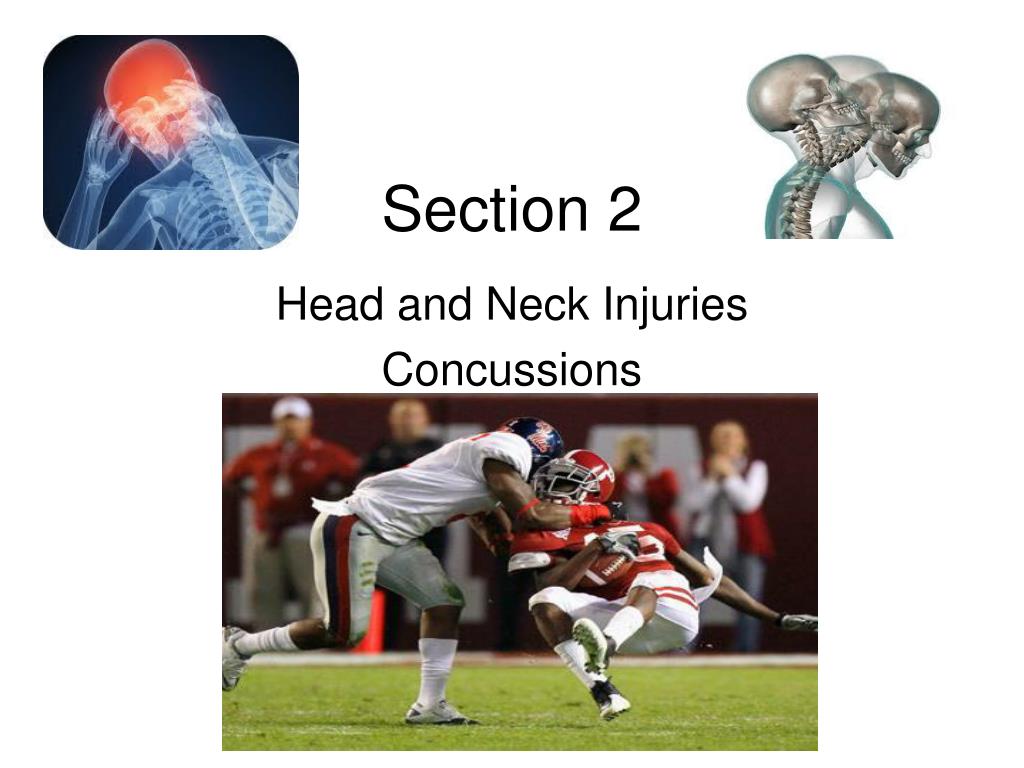 Section 2

Head and Neck Injuries

Concussions